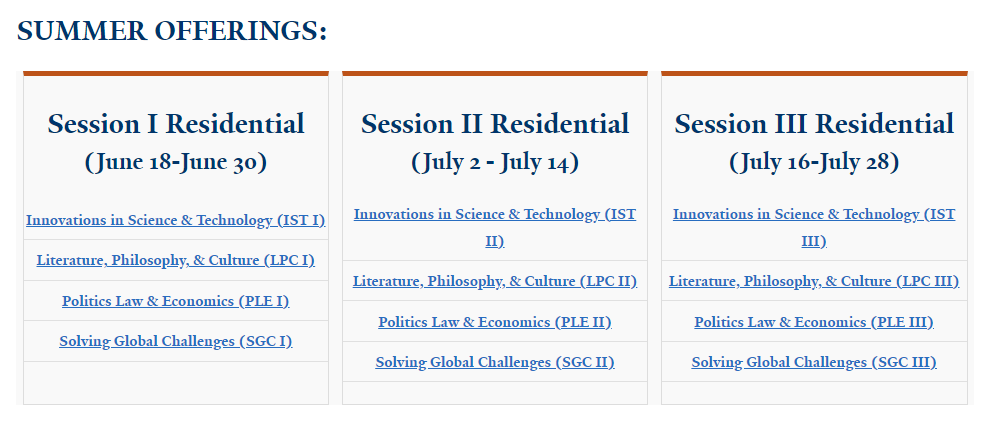 SUMMER OFFERINGS:

Session I Residential
(June 18-June 30)

Innovations in Science & Technology (IST I)

Literature, Philosophy, & Culture (LPC I)

Politics Law & Economics (PLE I)

Solving Global Challenges (SGC I)

Session II Residential
(July 2 - July 14)

Innovations in Science & Technology (IST II)

Literature, Philosophy, & Culture (LPC II)

Politics Law & Economics (PLE II)

Solving Global Challenges (SGC II)

Session III Residential
(July 16-July 28)

Innovations in Science & Technology (IST III)

Literature, Philosophy, & Culture (LPC III)

Politics Law & Economics (PLE III)

Solving Global Challenges (SGC III)